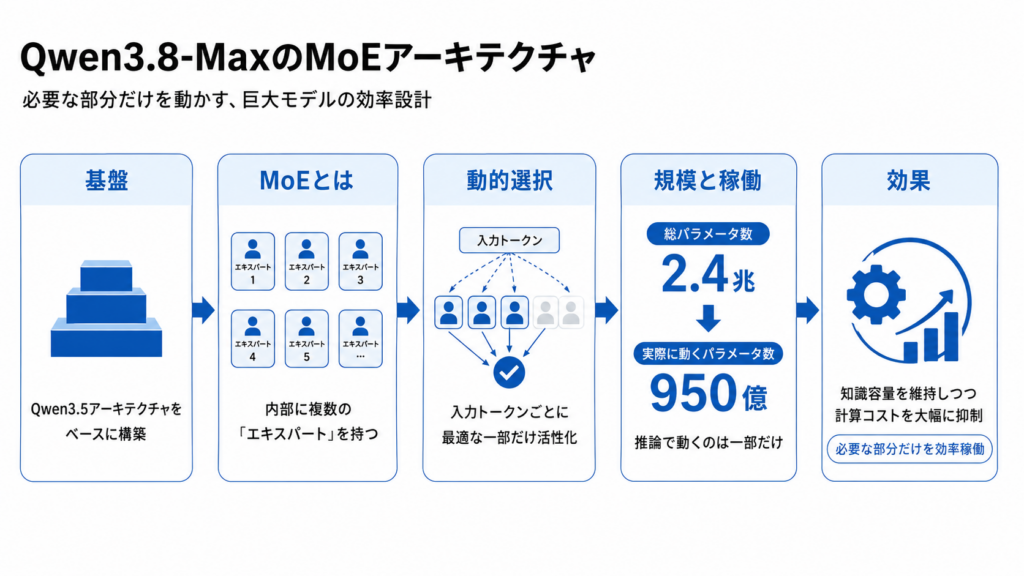 Qwen3.8-MaxのMoEアーキテクチャ

必要な部分だけを動かす、巨大モデルの効率設計

基盤

Qwen3.5アーキテクチャをベースに構築

MoEとは

エキスパート 1
エキスパート 2
エキスパート 3
エキスパート 4
エキスパート 5
エキスパート …

内部に複数の「エキスパート」を持つ

動的選択

入力トークン

入力トークンごとに最適な一部だけ活性化

規模と稼働

総パラメータ数

2.4兆

実際に動くパラメータ数

950億

推論で動くのは一部だけ

効果

知識容量を維持しつつ計算コストを大幅に抑制

必要な部分だけを効率稼働